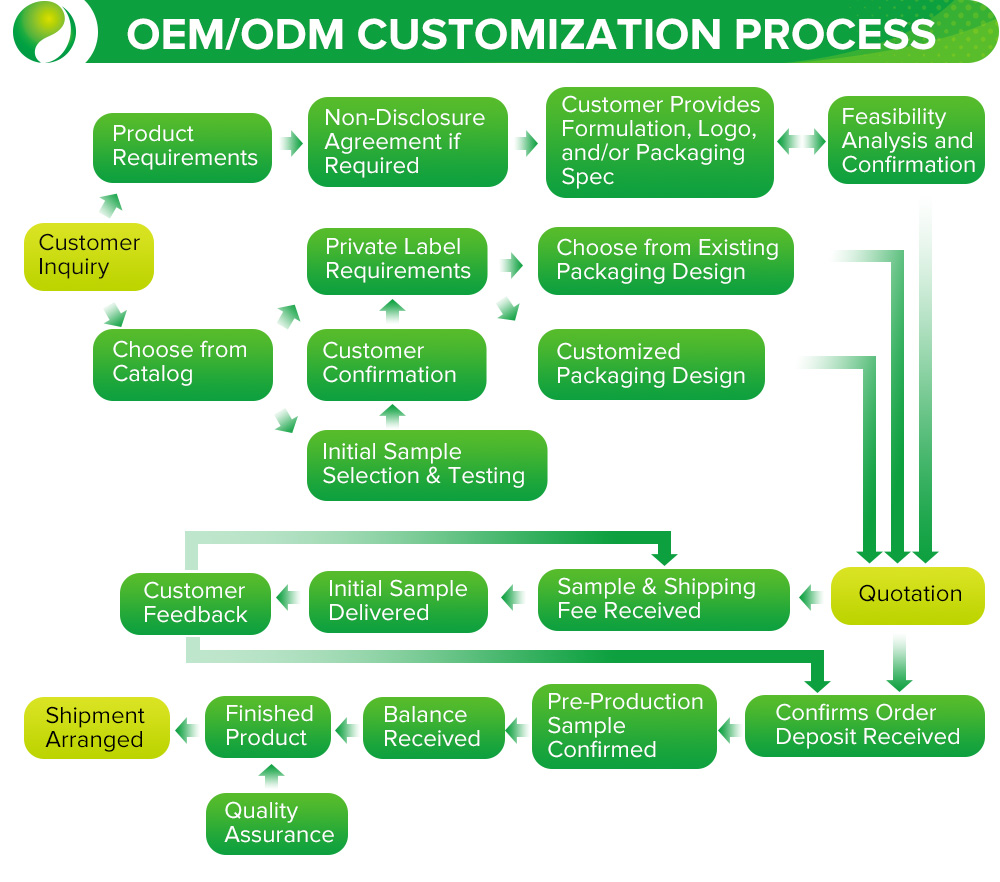 OEM/ODM CUSTOMIZATION PROCESS

Customer Inquiry

Product Requirements

Non-Disclosure Agreement if Required

Customer Provides Formulation, Logo, and/or Packaging Spec

Feasibility Analysis and Confirmation

Choose from Catalog

Private Label Requirements

Customer Confirmation

Initial Sample Selection & Testing

Choose from Existing Packaging Design

Customized Packaging Design

Quotation

Sample & Shipping Fee Received

Initial Sample Delivered

Customer Feedback

Confirms Order Deposit Received

Pre-Production Sample Confirmed

Balance Received

Finished Product

Quality Assurance

Shipment Arranged